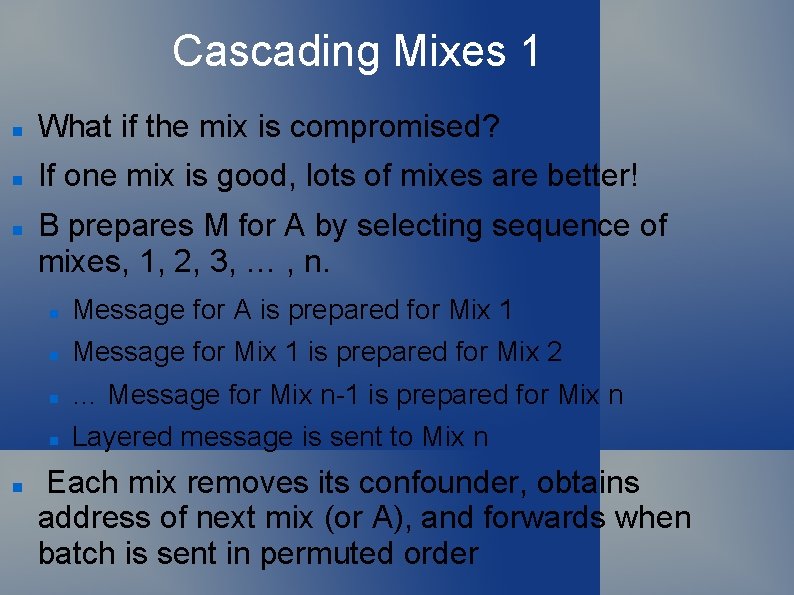 Cascading Mixes 1

What if the mix is compromised?

If one mix is good, lots of mixes are better!

B prepares M for A by selecting sequence of mixes, 1, 2, 3, … , n.

Message for A is prepared for Mix 1

Message for Mix 1 is prepared for Mix 2

… Message for Mix n-1 is prepared for Mix n

Layered message is sent to Mix n

Each mix removes its confounder, obtains address of next mix (or A), and forwards when batch is sent in permuted order